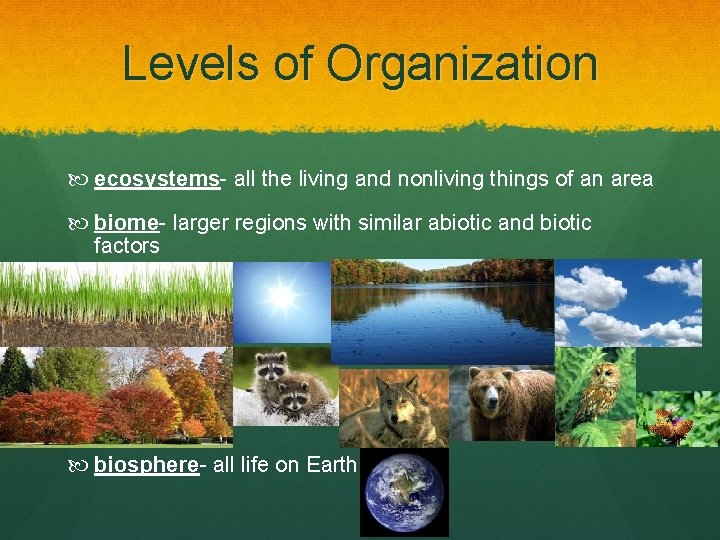 Levels of Organization

ecosystems- all the living and nonliving things of an area

biome- larger regions with similar abiotic and biotic factors

biosphere- all life on Earth